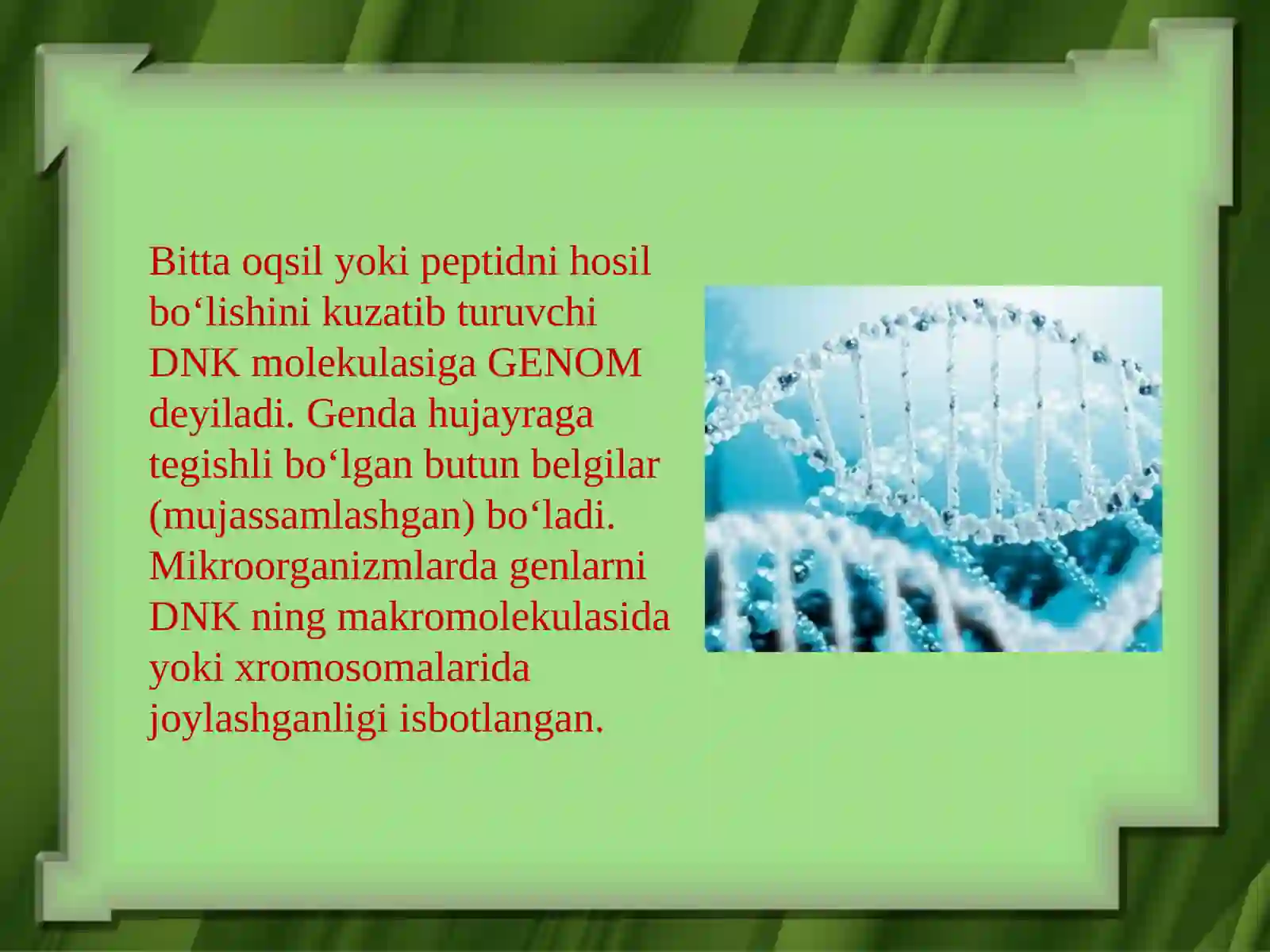 Bitta oqsil yoki peptidni hosil bo‘lishini kuzatib turuvchi DNK molekulasiga GENOM deyiladi. Genda hujayraga tegishli bo‘lgan butun belgilar (mujassamlashgan) bo‘ladi. Mikroorganizmlarda genlarni DNK ning makromolekulasida yoki xromosomalarida joylashganligi isbotlangan.